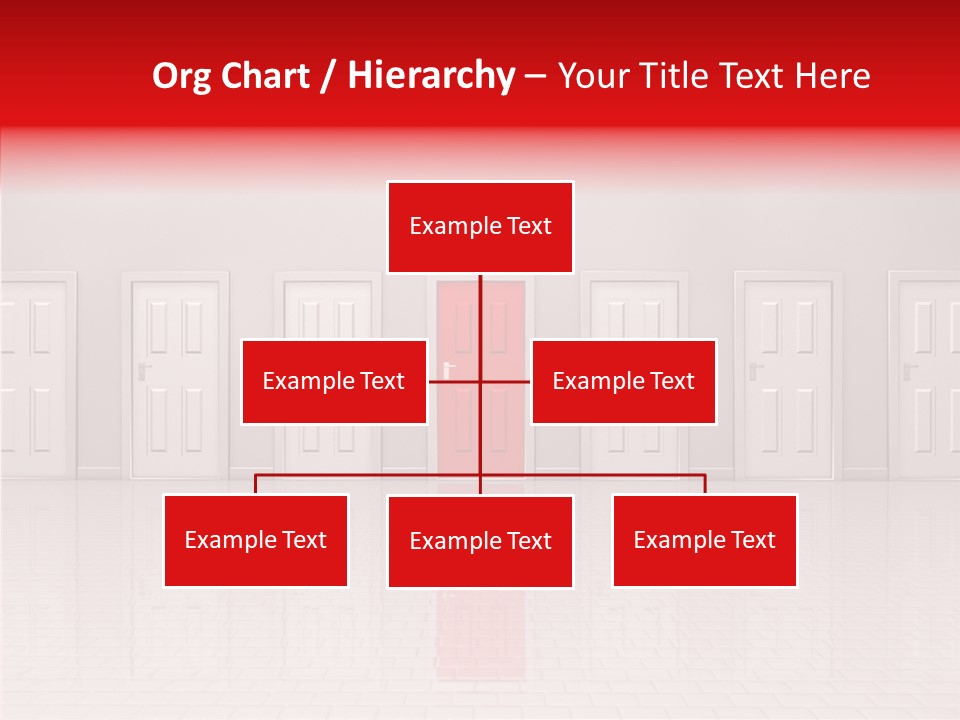 Org Chart / Hierarchy – Your Title Text Here

Example Text

Example Text

Example Text

Example Text

Example Text

Example Text